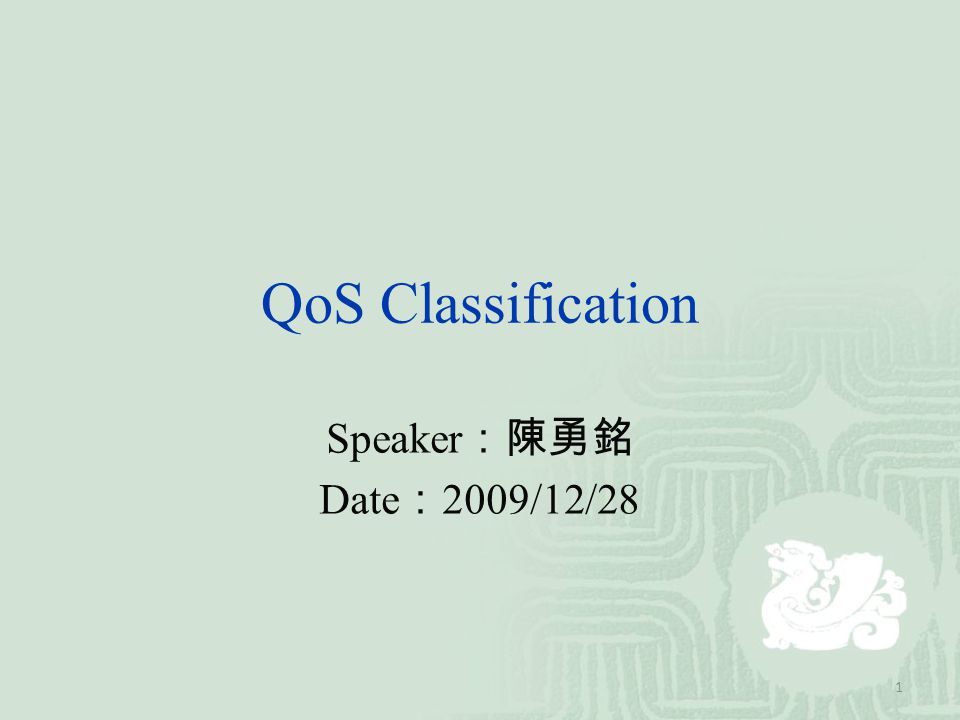 QoS Classification

Speaker：陳勇銘
Date：2009/12/28

1